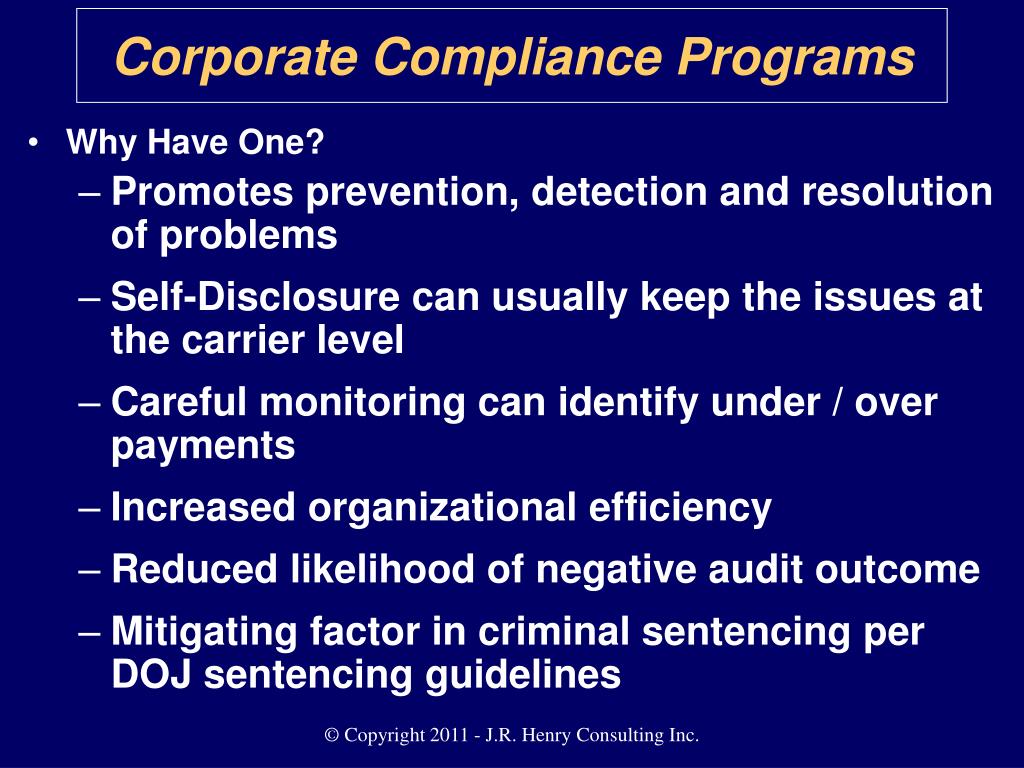 Corporate Compliance Programs

• Why Have One?
– Promotes prevention, detection and resolution of problems
– Self-Disclosure can usually keep the issues at the carrier level
– Careful monitoring can identify under / over payments
– Increased organizational efficiency
– Reduced likelihood of negative audit outcome
– Mitigating factor in criminal sentencing per DOJ sentencing guidelines

© Copyright 2011 - J.R. Henry Consulting Inc.